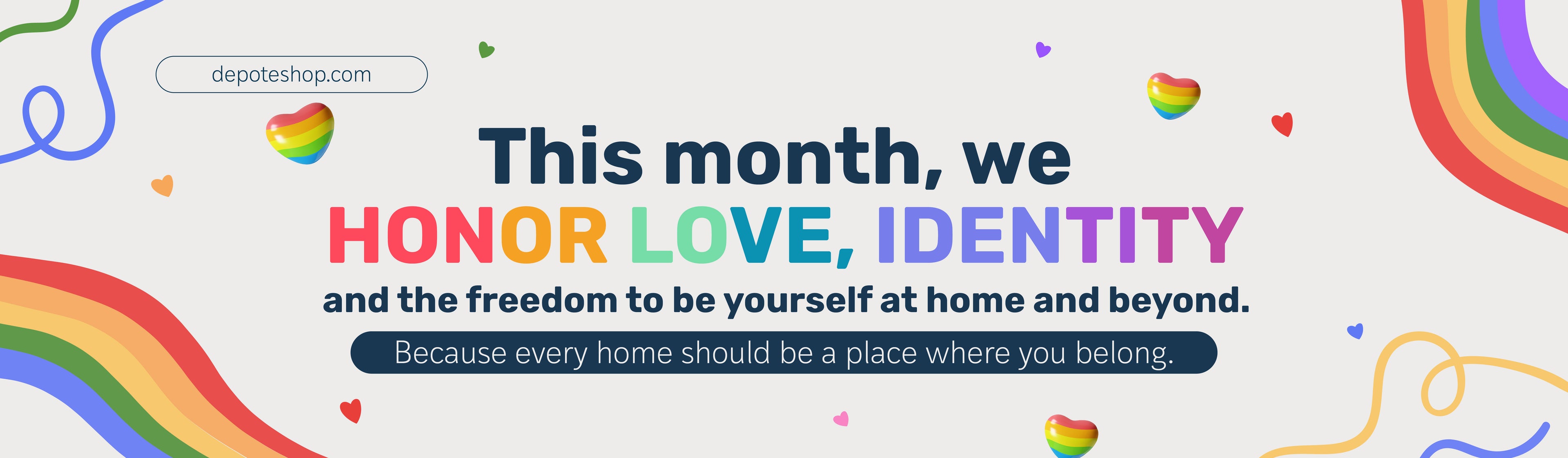 depoteshop.com

This month, we
HONOR LOVE, IDENTITY
and the freedom to be yourself at home and beyond.

Because every home should be a place where you belong.